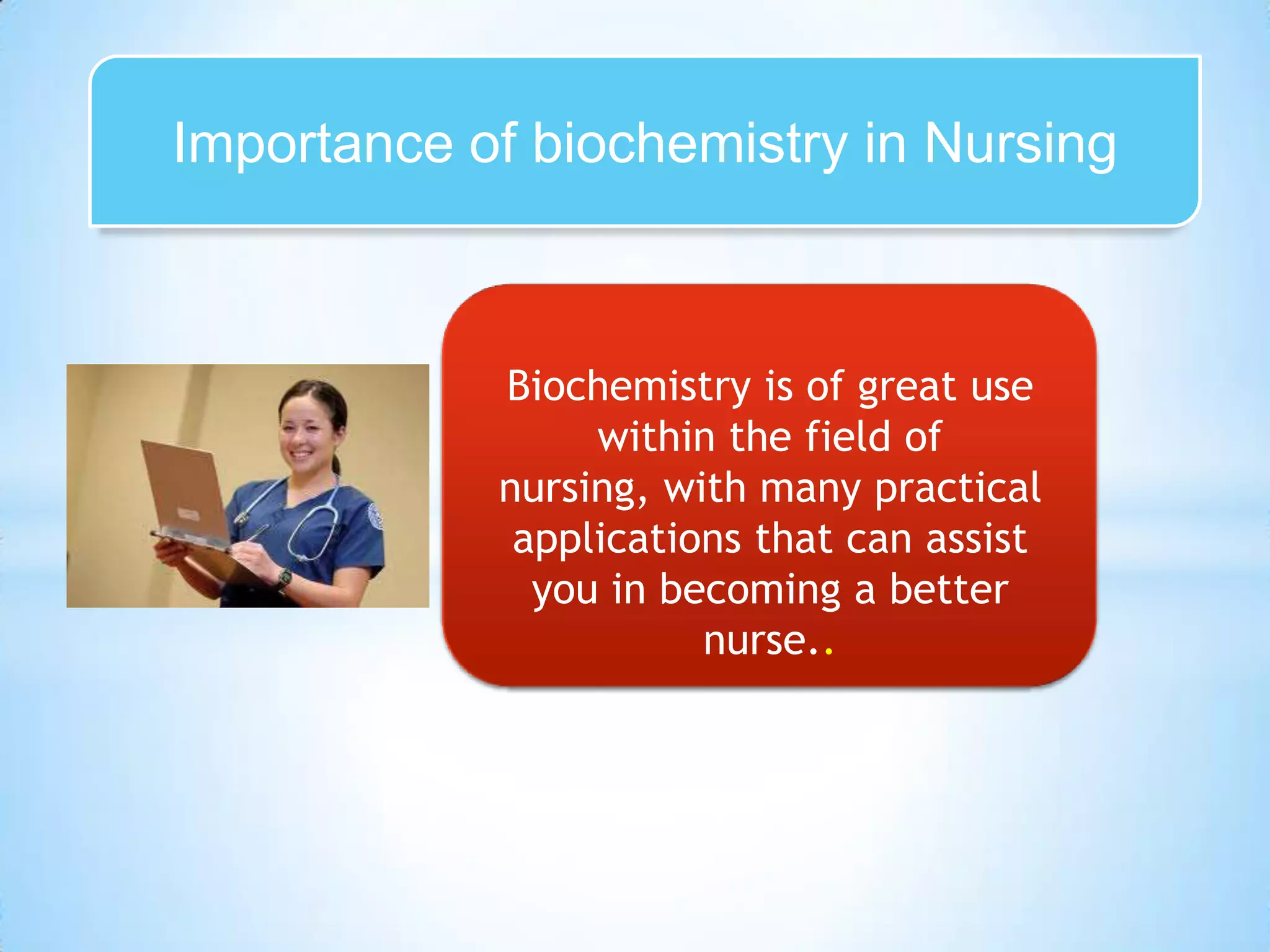 Importance of biochemistry in Nursing

Biochemistry is of great use within the field of nursing, with many practical applications that can assist you in becoming a better nurse..